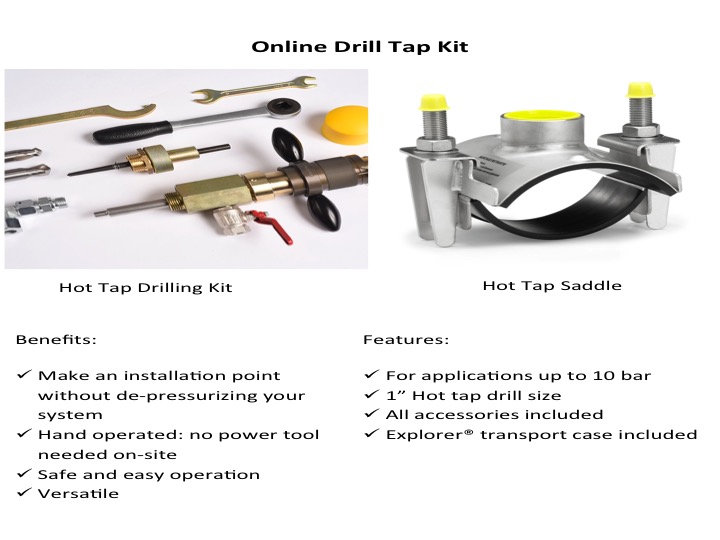 Online Drill Tap Kit

Hot Tap Drilling Kit

Hot Tap Saddle

Benefits:

✓ Make an installation point without de-pressurizing your system
✓ Hand operated: no power tool needed on-site
✓ Safe and easy operation
✓ Versatile

Features:

✓ For applications up to 10 bar
✓ 1” Hot tap drill size
✓ All accessories included
✓ Explorer® transport case included